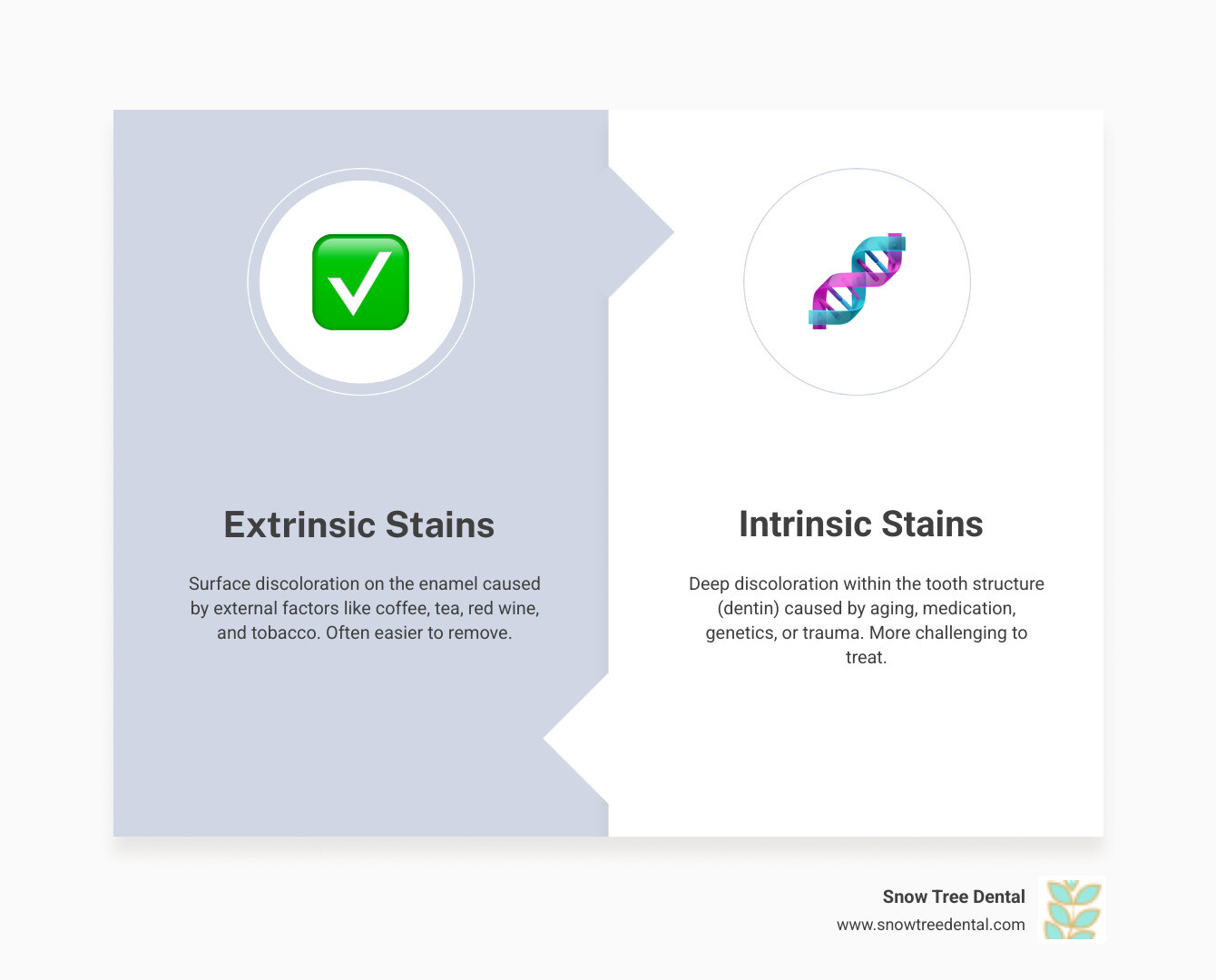 Extrinsic Stains

Surface discoloration on the enamel caused by external factors like coffee, tea, red wine, and tobacco. Often easier to remove.

Intrinsic Stains

Deep discoloration within the tooth structure (dentin) caused by aging, medication, genetics, or trauma. More challenging to treat.

Snow Tree Dental
www.snowtreedental.com